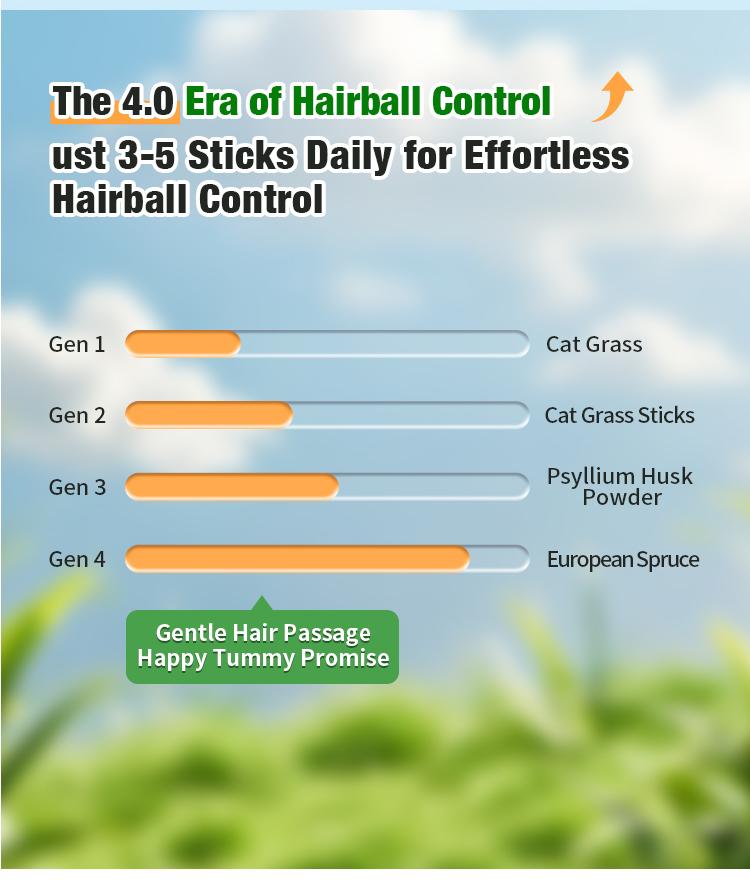 The 4.0 Era of Hairball Control

ust 3-5 Sticks Daily for Effortless Hairball Control

Gen 1

Cat Grass

Gen 2

Cat Grass Sticks

Gen 3

Psyllium Husk Powder

Gen 4

European Spruce

Gentle Hair Passage
Happy Tummy Promise